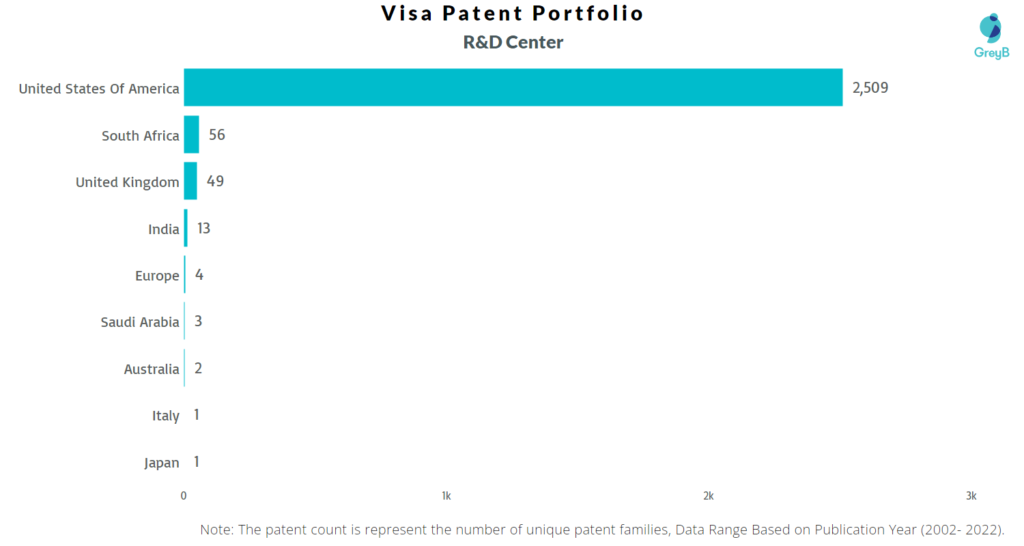 Visa Patent Portfolio
R&D Center

GreyB

United States Of America 2,509
South Africa 56
United Kingdom 49
India 13
Europe 4
Saudi Arabia 3
Australia 2
Italy 1
Japan 1

0 1k 2k 3k

Note: The patent count is represent the number of unique patent families, Data Range Based on Publication Year (2002- 2022).